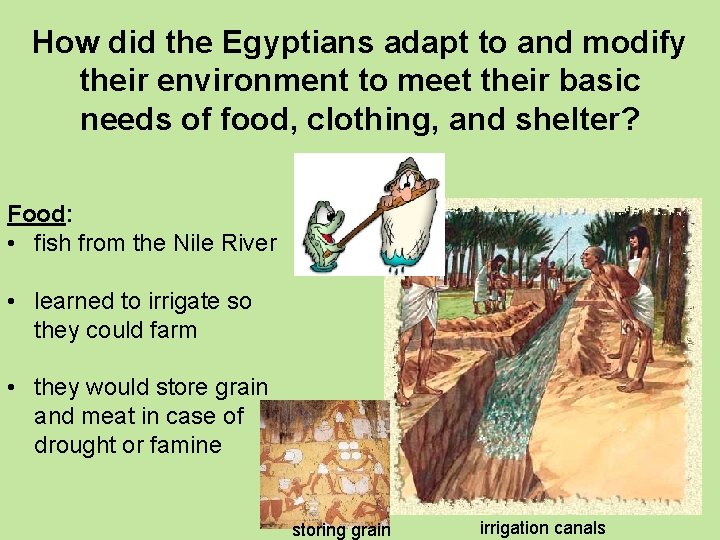 How did the Egyptians adapt to and modify their environment to meet their basic needs of food, clothing, and shelter?

Food:
• fish from the Nile River

• learned to irrigate so they could farm

• they would store grain and meat in case of drought or famine

storing grain

irrigation canals